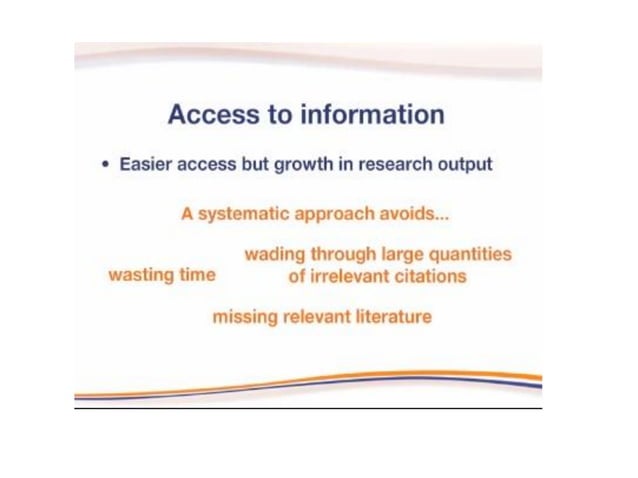 Access to information

• Easier access but growth in research output

A systematic approach avoids...

wasting time

wading through large quantities of irrelevant citations

missing relevant literature